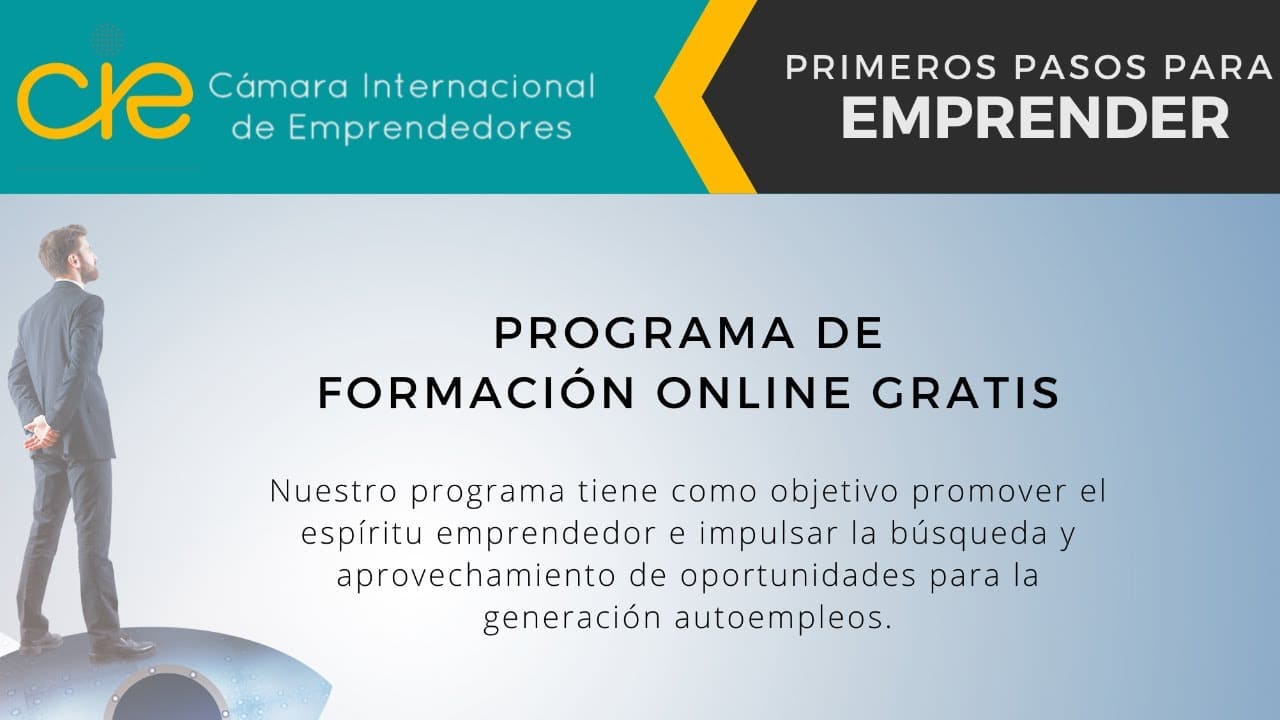 cie Cámara Internacional de Emprendedores

PRIMEROS PASOS PARA
EMPRENDER

PROGRAMA DE
FORMACIÓN ONLINE GRATIS

Nuestro programa tiene como objetivo promover el espíritu emprendedor e impulsar la búsqueda y aprovechamiento de oportunidades para la generación autoempleos.